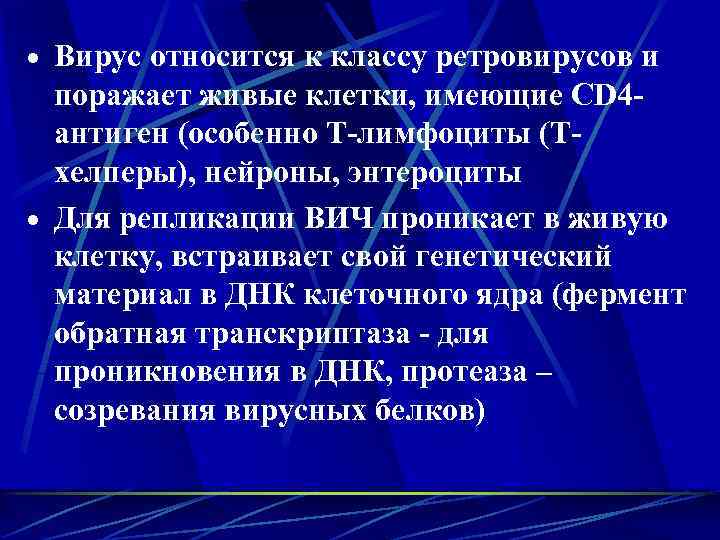 • Вирус относится к классу ретровирусов и поражает живые клетки, имеющие CD4-антиген (особенно Т-лимфоциты (Т-хелперы), нейроны, энтероциты

• Для репликации ВИЧ проникает в живую клетку, встраивает свой генетический материал в ДНК клеточного ядра (фермент обратная транскриптаза - для проникновения в ДНК, протеаза – созревания вирусных белков)